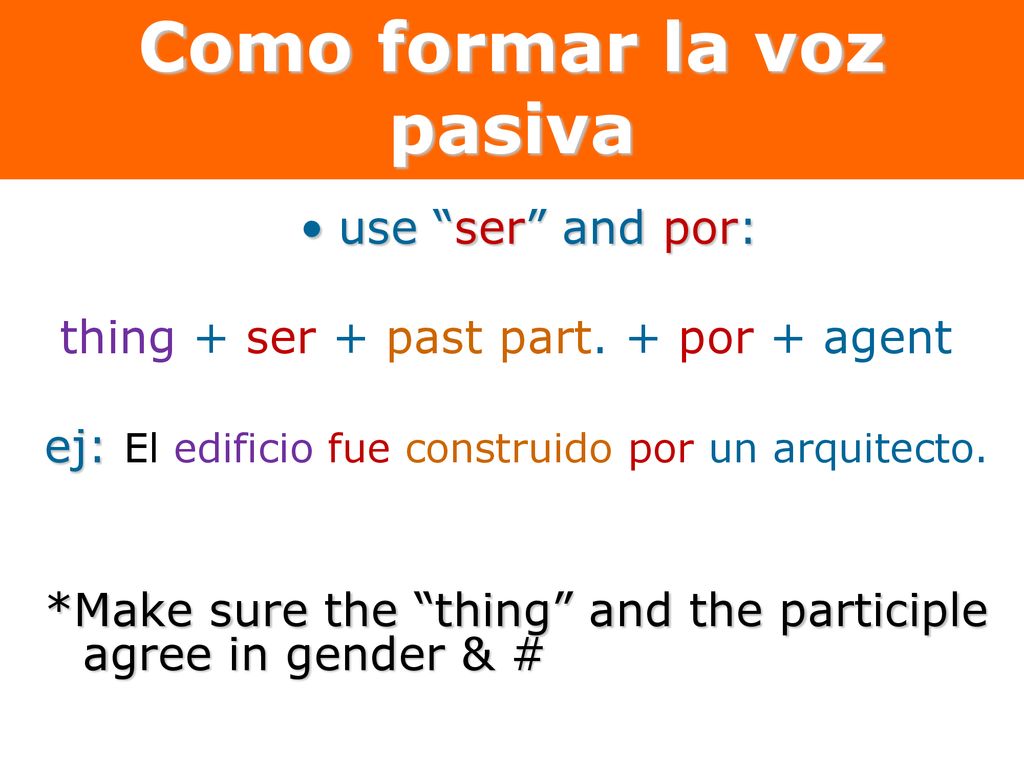 Como formar la voz pasiva

• use “ser” and por:

thing + ser + past part. + por + agent

ej: El edificio fue construido por un arquitecto.

*Make sure the “thing” and the participle agree in gender & #